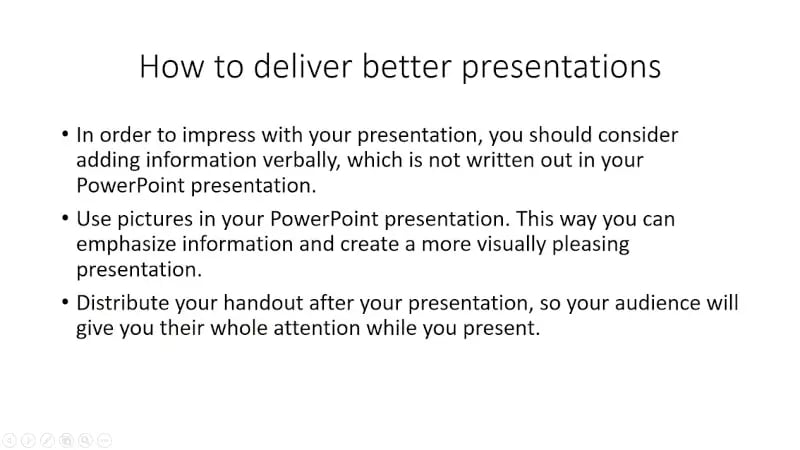 How to deliver better presentations

• In order to impress with your presentation, you should consider adding information verbally, which is not written out in your PowerPoint presentation.

• Use pictures in your PowerPoint presentation. This way you can emphasize information and create a more visually pleasing presentation.

• Distribute your handout after your presentation, so your audience will give you their whole attention while you present.